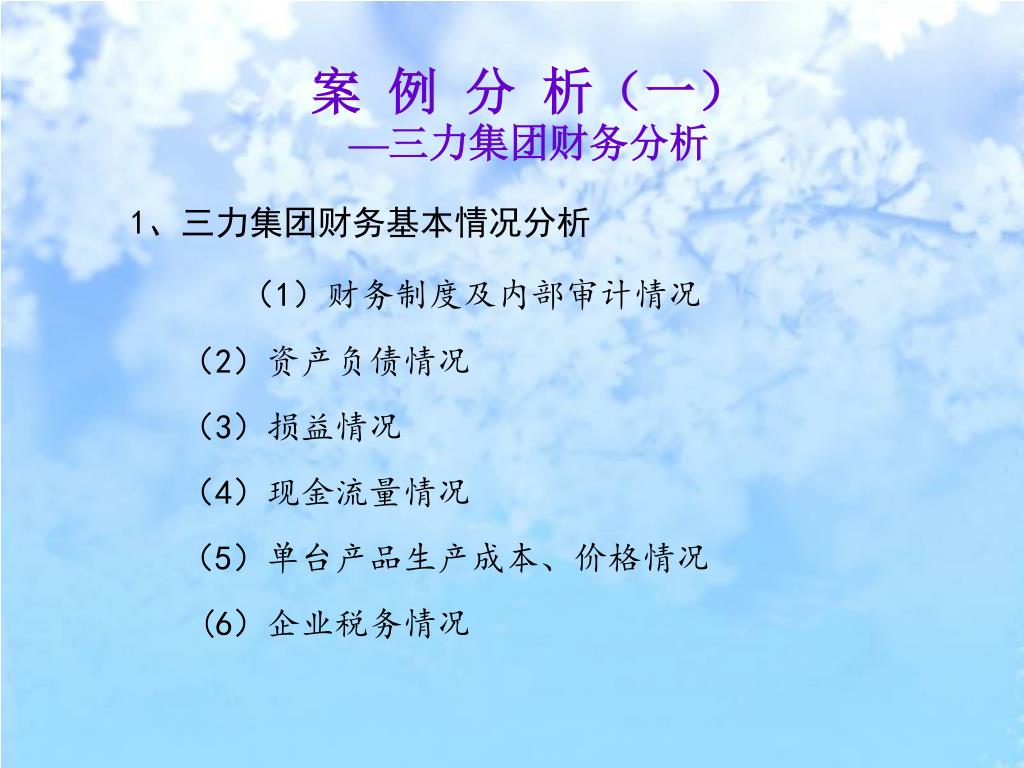 案 例 分 析（一）
—三力集团财务分析

1、三力集团财务基本情况分析

（1）财务制度及内部审计情况

（2）资产负债情况

（3）损益情况

（4）现金流量情况

（5）单台产品生产成本、价格情况

（6）企业税务情况